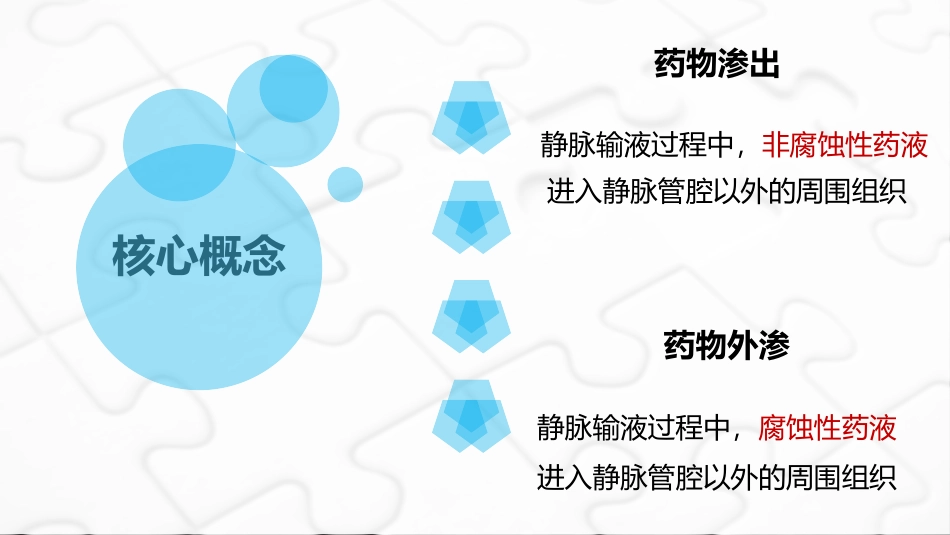 核心概念

药物渗出

静脉输液过程中，非腐蚀性药液进入静脉管腔以外的周围组织

药物外渗

静脉输液过程中，腐蚀性药液进入静脉管腔以外的周围组织